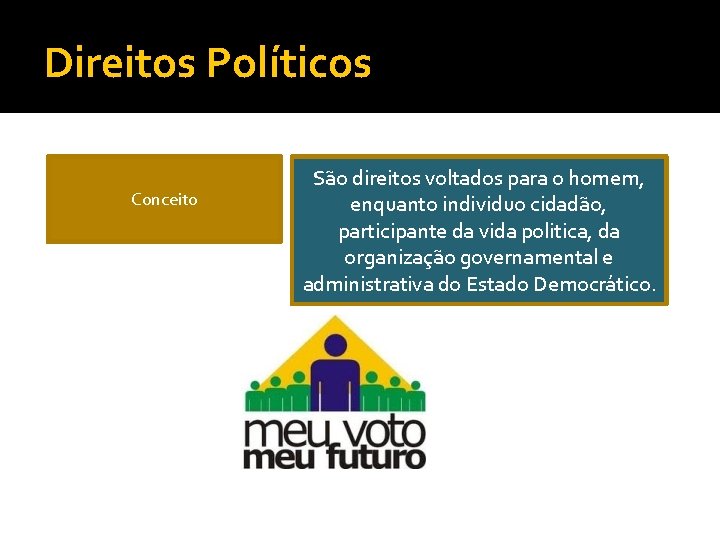 Direitos Políticos

Conceito

São direitos voltados para o homem, enquanto individuo cidadão, participante da vida politica, da organização governamental e administrativa do Estado Democrático.

meu voto
meu futuro